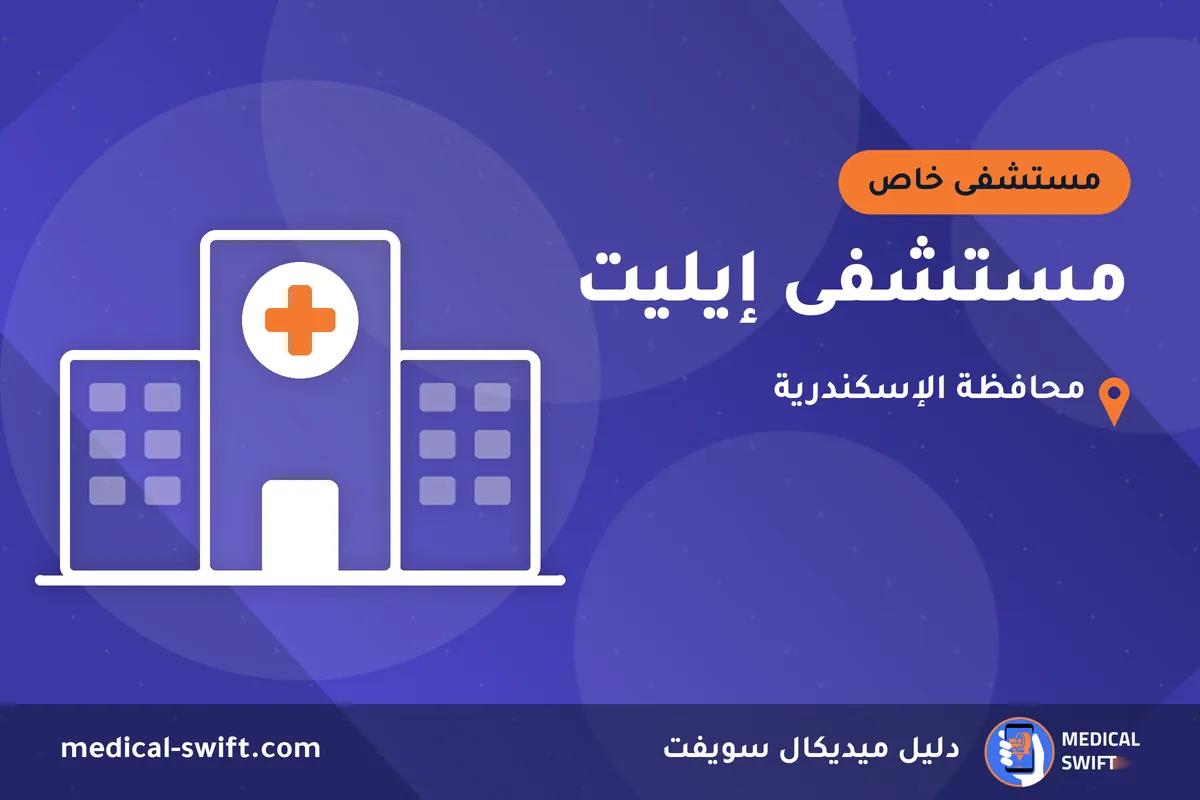 مستشفى خاص

مستشفى إيليت

محافظة الإسكندرية

MEDICAL
SWIFT

دليل ميديكال سويفت

medical-swift.com